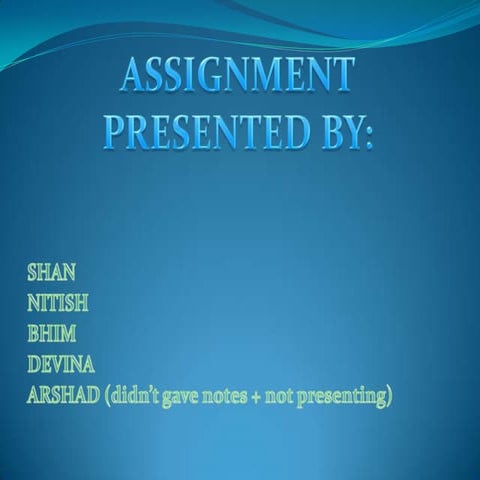 ASSIGNMENT
PRESENTED BY:

SHAN
NITISH
BHIM
DEVINA
ARSHAD (didn't gave notes + not presenting)